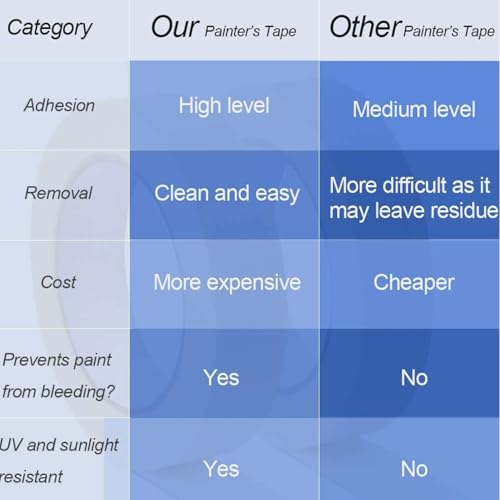 | Category | Our Painter's Tape | Other Painter's Tape |
|---|---|---|
| Adhesion | High level | Medium level |
| Removal | Clean and easy | More difficult as it may leave residue |
| Cost | More expensive | Cheaper |
| Prevents paint from bleeding? | Yes | No |
| UV and sunlight resistant | Yes | No |